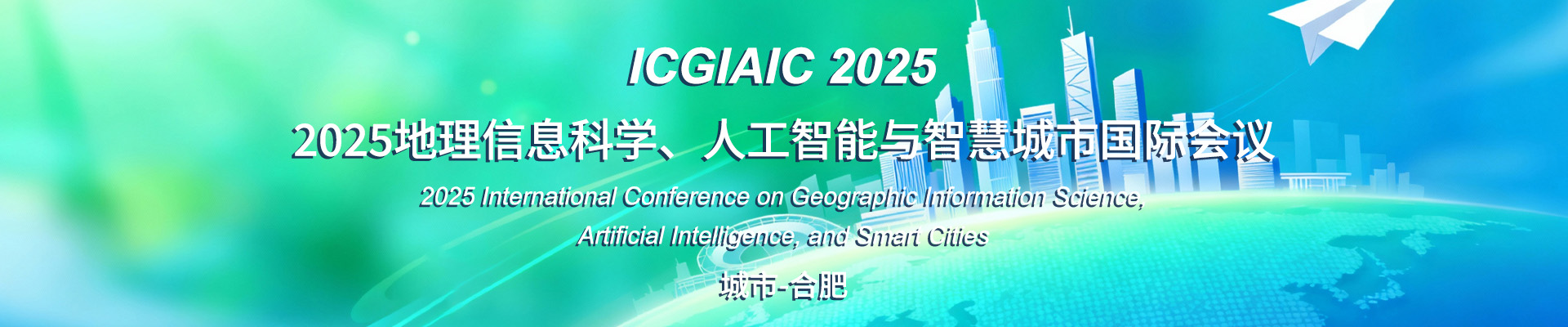 ICGIAIC 2025

2025地理信息科学、人工智能与智慧城市国际会议

2025 International Conference on Geographic Information Science, Artificial Intelligence, and Smart Cities

城市-合肥